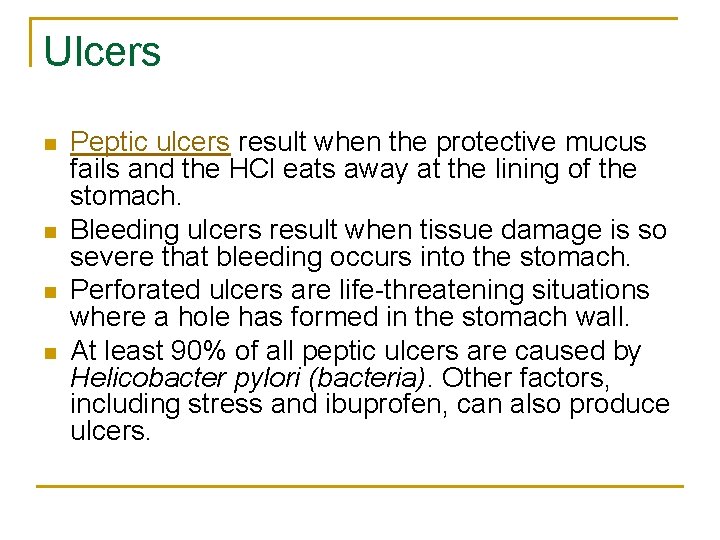 Ulcers

- Peptic ulcers result when the protective mucus fails and the HCl eats away at the lining of the stomach.
- Bleeding ulcers result when tissue damage is so severe that bleeding occurs into the stomach.
- Perforated ulcers are life-threatening situations where a hole has formed in the stomach wall.
- At least 90% of all peptic ulcers are caused by Helicobacter pylori (bacteria). Other factors, including stress and ibuprofen, can also produce ulcers.